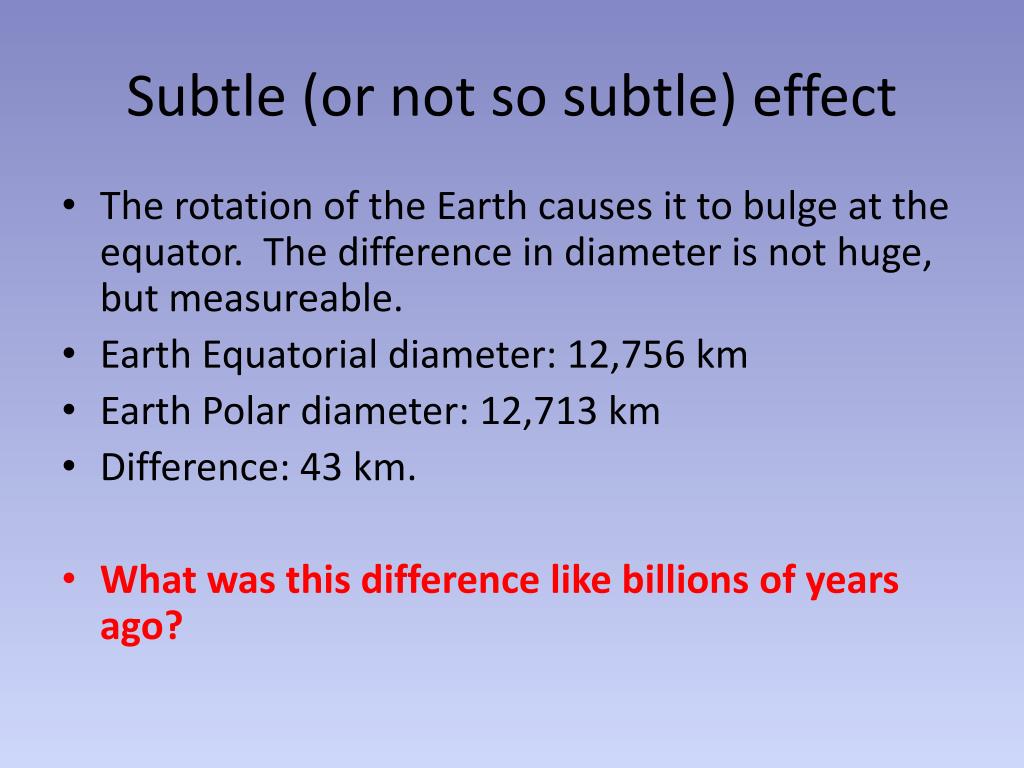 Subtle (or not so subtle) effect

• The rotation of the Earth causes it to bulge at the equator.  The difference in diameter is not huge, but measureable.
• Earth Equatorial diameter: 12,756 km
• Earth Polar diameter: 12,713 km
• Difference: 43 km.

• What was this difference like billions of years ago?